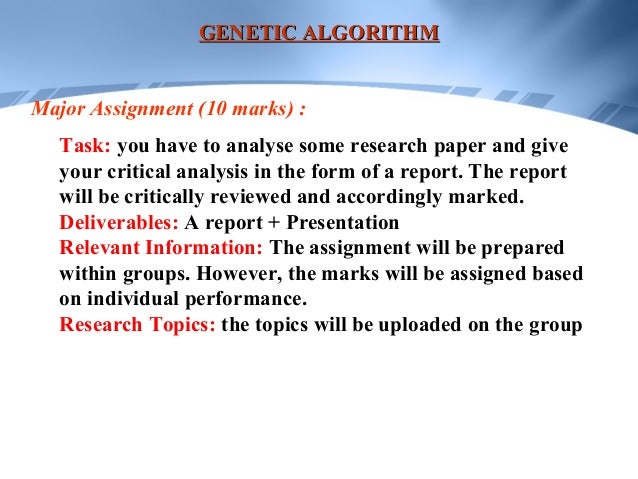 GENETIC ALGORITHM

Major Assignment (10 marks) :

Task: you have to analyse some research paper and give your critical analysis in the form of a report. The report will be critically reviewed and accordingly marked.
Deliverables: A report + Presentation
Relevant Information: The assignment will be prepared within groups. However, the marks will be assigned based on individual performance.
Research Topics: the topics will be uploaded on the group